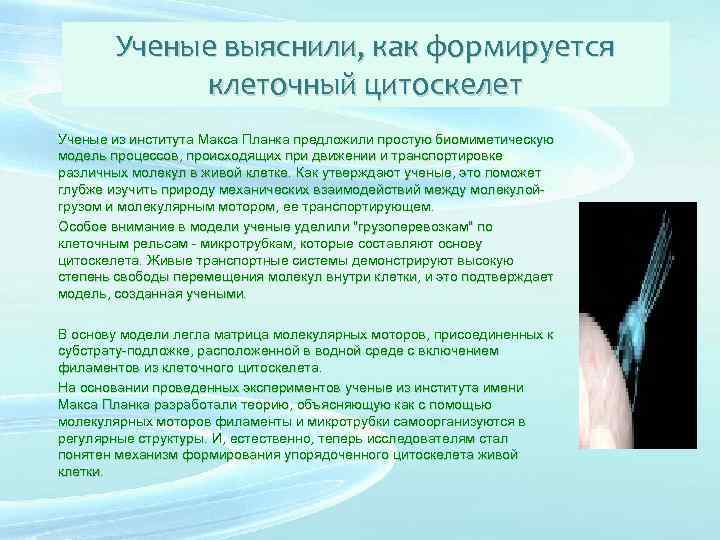 Ученые выяснили, как формируется клеточный цитоскелет

Ученые из института Макса Планка предложили простую биомиметическую модель процессов, происходящих при движении и транспортировке различных молекул в живой клетке. Как утверждают ученые, это поможет глубже изучить природу механических взаимодействий между молекулой-грузом и молекулярным мотором, ее транспортирующем.

Особое внимание в модели ученые уделили "грузоперевозкам" по клеточным рельсам - микротрубкам, которые составляют основу цитоскелета. Живые транспортные системы демонстрируют высокую степень свободы перемещения молекул внутри клетки, и это подтверждает модель, созданная учеными.

В основу модели легла матрица молекулярных моторов, присоединенных к субстрату-подложке, расположенной в водной среде с включением филаментов из клеточного цитоскелета.

На основании проведенных экспериментов ученые из института имени Макса Планка разработали теорию, объясняющую как с помощью молекулярных моторов филаменты и микротрубки самоорганизуются в регулярные структуры. И, естественно, теперь исследователям стал понятен механизм формирования упорядоченного цитоскелета живой клетки.